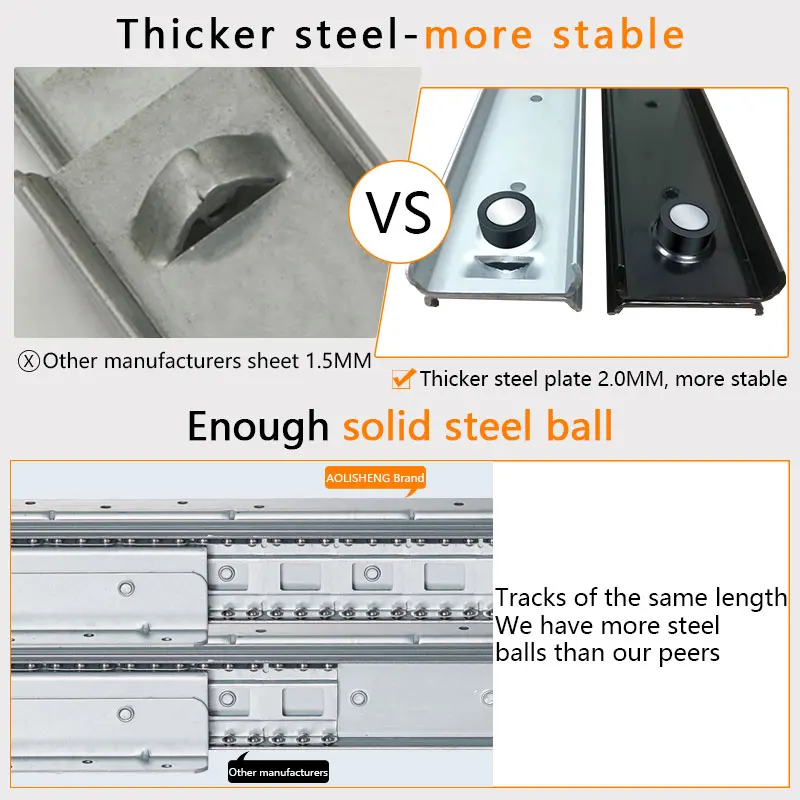 Thicker steel-more stable

VS

ⓧOther manufacturers sheet 1.5MM

Thicker steel plate 2.0MM, more stable

Enough solid steel ball

AOLISHENG Brand

Tracks of the same length We have more steel balls than our peers

Other manufacturers